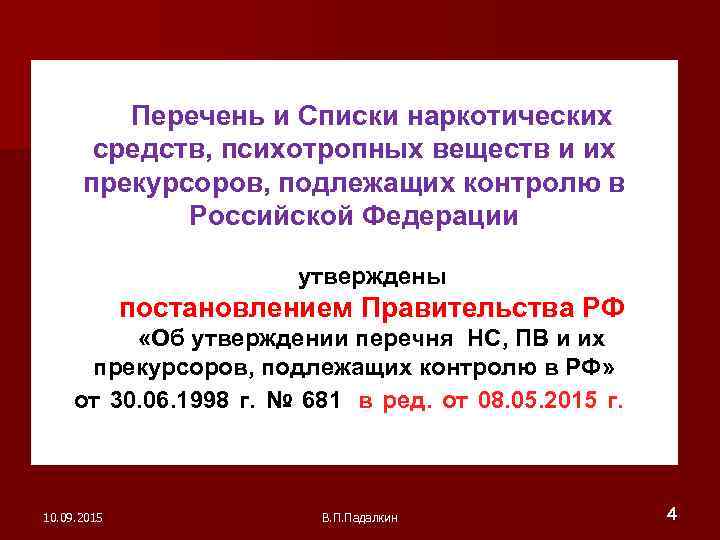 Перечень и Списки наркотических средств, психотропных веществ и их прекурсоров, подлежащих контролю в Российской Федерации

утверждены
постановлением Правительства РФ
«Об утверждении перечня НС, ПВ и их прекурсоров, подлежащих контролю в РФ»
от 30.06.1998 г. № 681 в ред. от 08.05.2015 г.

10.09.2015
В.П.Падалкин
4